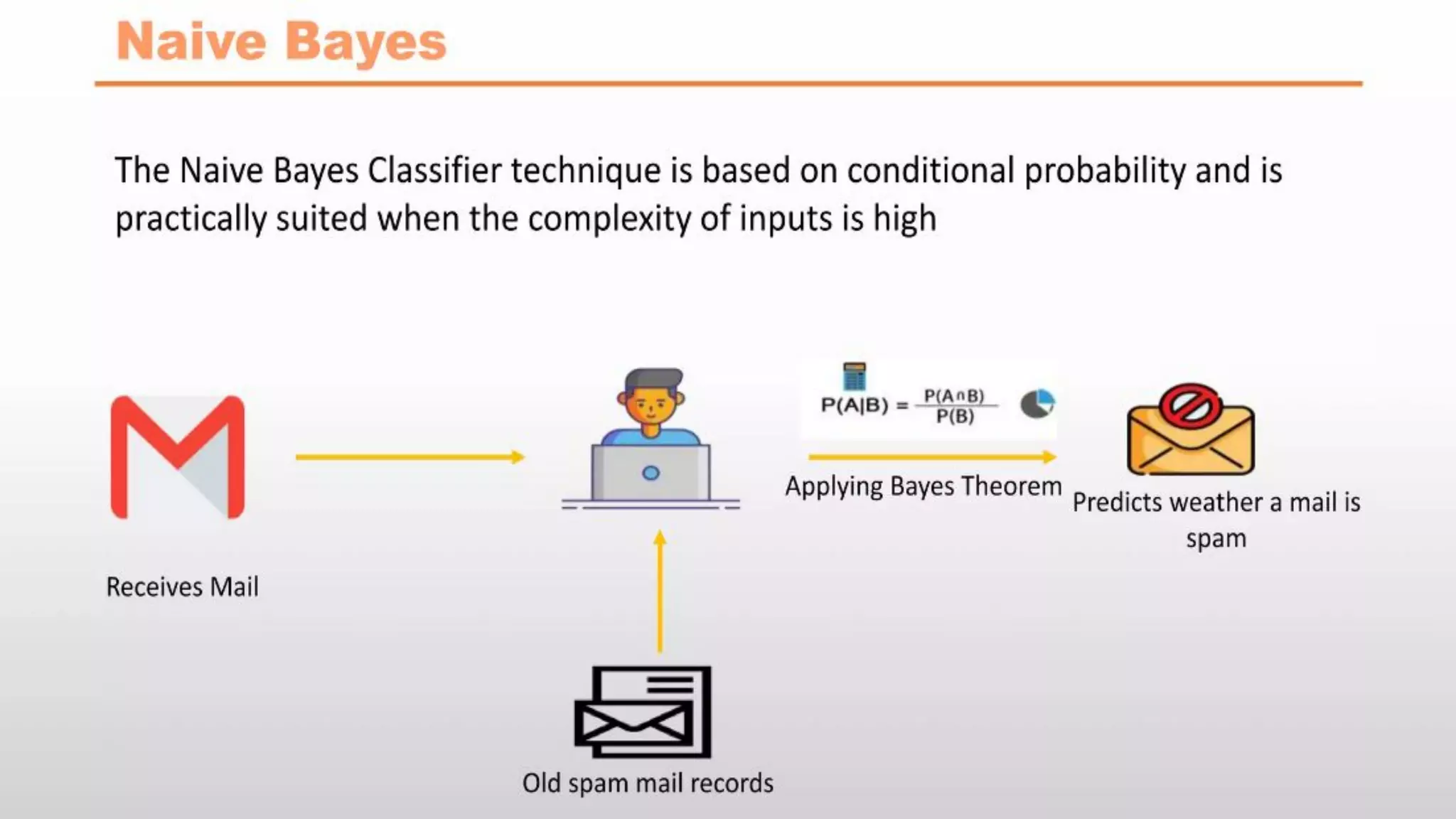 Naive Bayes

The Naive Bayes Classifier technique is based on conditional probability and is practically suited when the complexity of inputs is high

Receives Mail

$P(A|B) = \frac{P(A \cap B)}{P(B)}$

Applying Bayes Theorem

Predicts weather a mail is spam

Old spam mail records